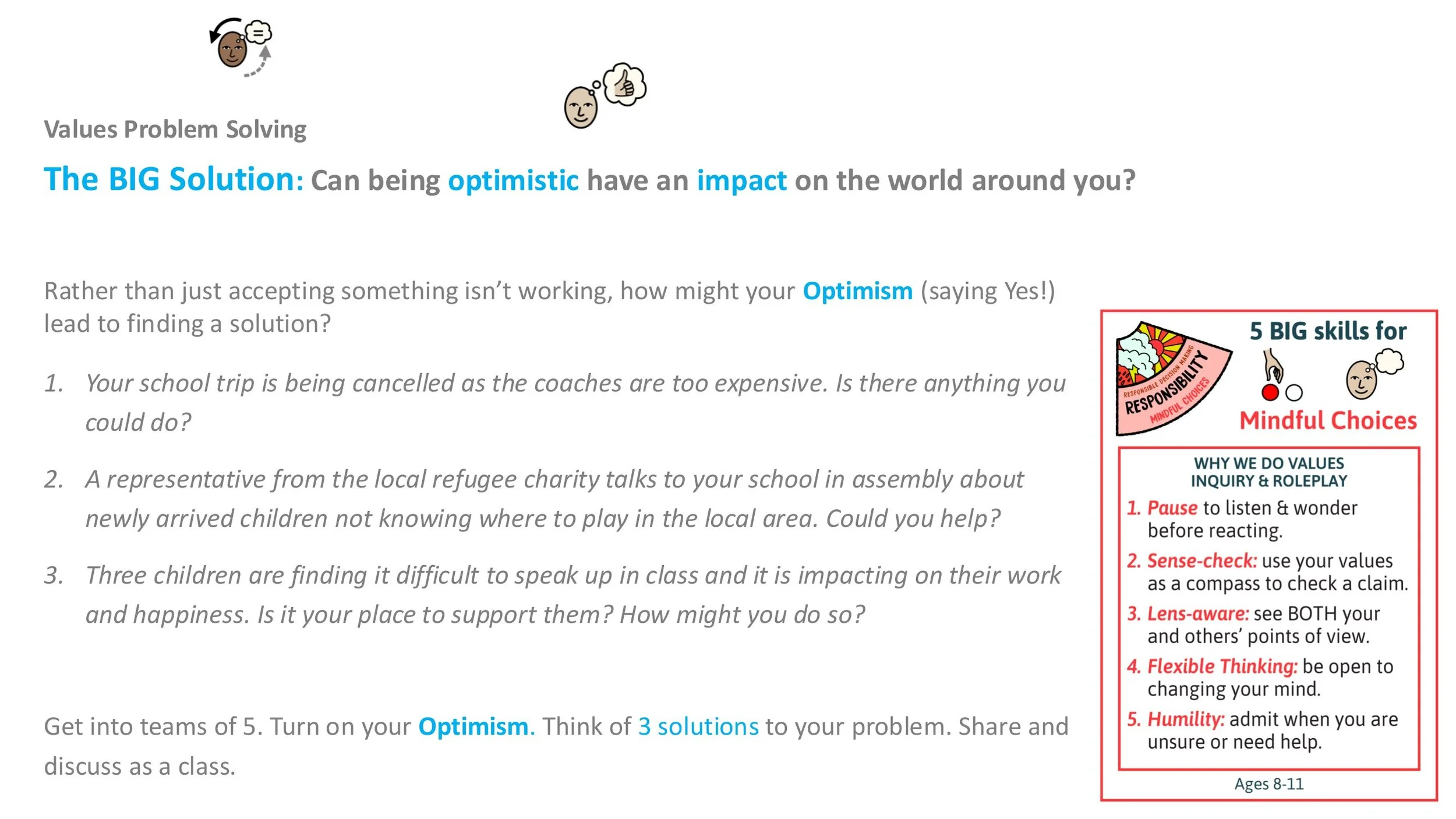 Values Problem Solving

The BIG Solution: Can being optimistic have an impact on the world around you?

Rather than just accepting something isn't working, how might your Optimism (saying Yes!) lead to finding a solution?

1. Your school trip is being cancelled as the coaches are too expensive. Is there anything you could do?

2. A representative from the local refugee charity talks to your school in assembly about newly arrived children not knowing where to play in the local area. Could you help?

3. Three children are finding it difficult to speak up in class and it is impacting on their work and happiness. Is it your place to support them? How might you do so?

Get into teams of 5. Turn on your Optimism. Think of 3 solutions to your problem. Share and discuss as a class.

RESPONSIBLE DECISION MAKING
RESPONSIBILITY
MINDFUL CHOICES

5 BIG skills for Mindful Choices

WHY WE DO VALUES INQUIRY & ROLEPLAY

1. Pause to listen & wonder before reacting.
2. Sense-check: use your values as a compass to check a claim.
3. Lens-aware: see BOTH your and others' points of view.
4. Flexible Thinking: be open to changing your mind.
5. Humility: admit when you are unsure or need help.

Ages 8-11